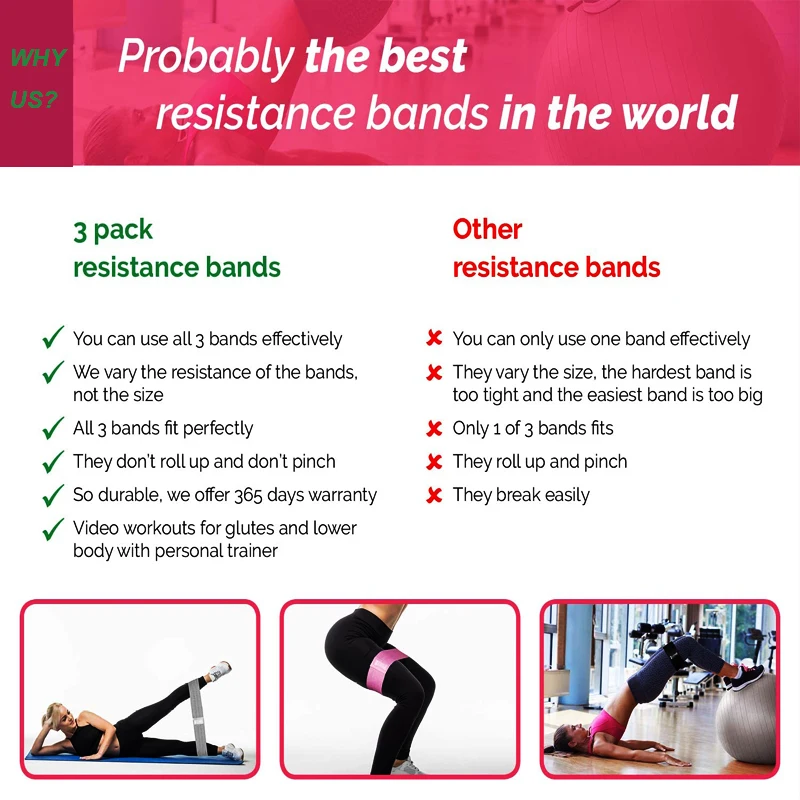 WHY US?

Probably the best resistance bands in the world

3 pack
resistance bands

✓ You can use all 3 bands effectively
✓ We vary the resistance of the bands, not the size
✓ All 3 bands fit perfectly
✓ They don't roll up and don't pinch
✓ So durable, we offer 365 days warranty
✓ Video workouts for glutes and lower body with personal trainer

Other
resistance bands

✗ You can only use one band effectively
✗ They vary the size, the hardest band is too tight and the easiest band is too big
✗ Only 1 of 3 bands fits
✗ They roll up and pinch
✗ They break easily